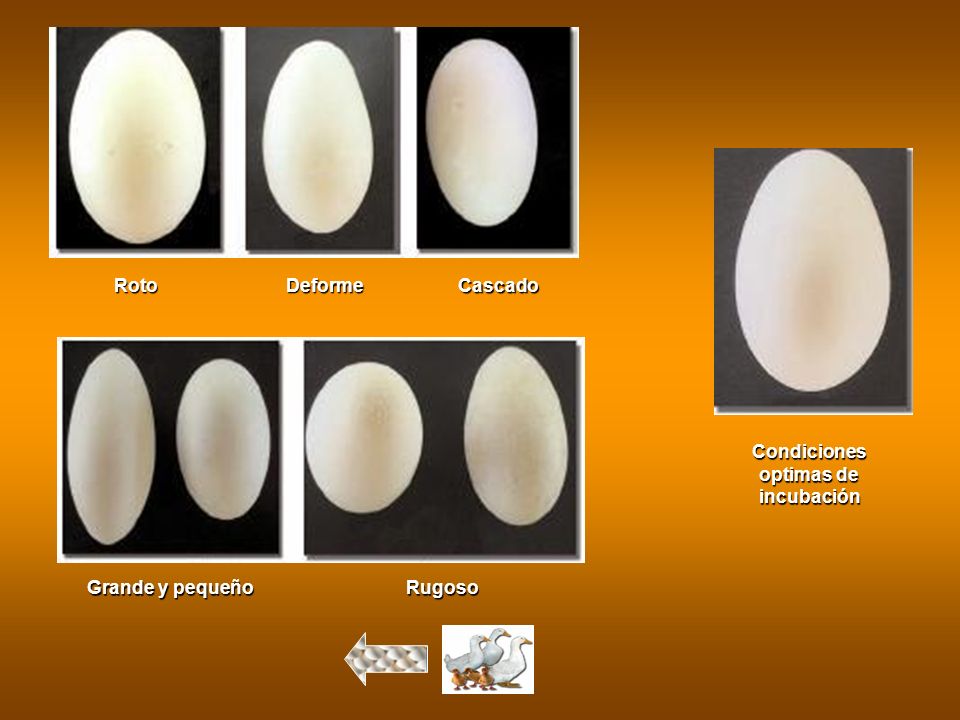 Roto
Deforme
Cascado

Grande y pequeño
Rugoso

Condiciones optimas de incubación